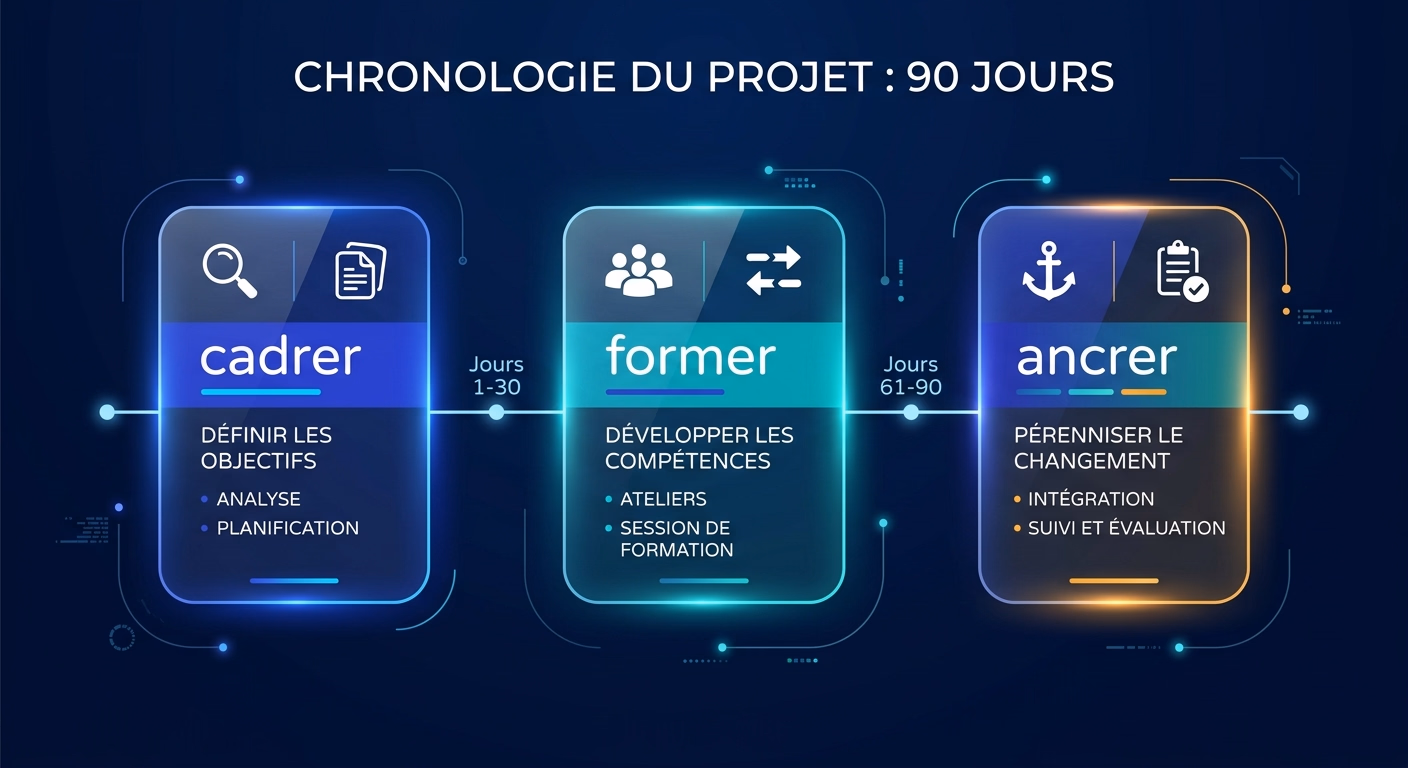 CHRONOLOGIE DU PROJET : 90 JOURS

cadrer

DÉFINIR LES OBJECTIFS

• ANALYSE
• PLANIFICATION

Jours 1-30

former

DÉVELOPPER LES COMPÉTENCES

• ATELIERS
• SESSION DE FORMATION

Jours 61-90

ancrer

PÉRENNISER LE CHANGEMENT

• INTÉGRATION
• SUIVI ET ÉVALUATION